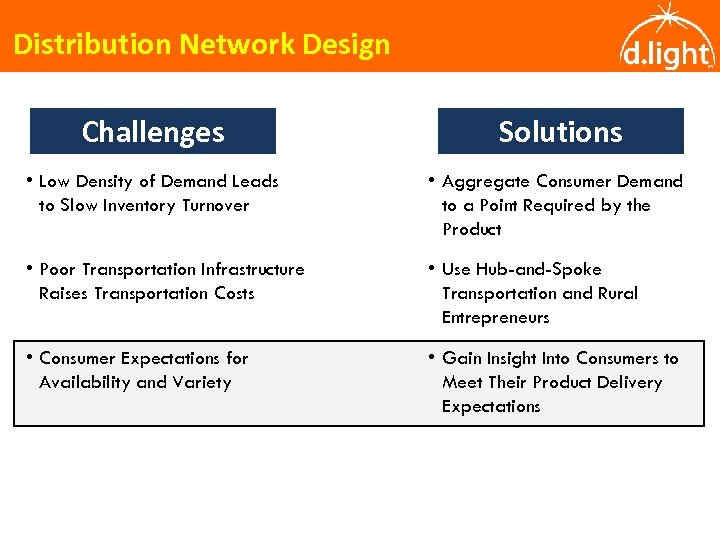 Distribution Network Design

d.light

Challenges

• Low Density of Demand Leads to Slow Inventory Turnover

• Poor Transportation Infrastructure Raises Transportation Costs

• Consumer Expectations for Availability and Variety

Solutions

• Aggregate Consumer Demand to a Point Required by the Product

• Use Hub-and-Spoke Transportation and Rural Entrepreneurs

• Gain Insight Into Consumers to Meet Their Product Delivery Expectations